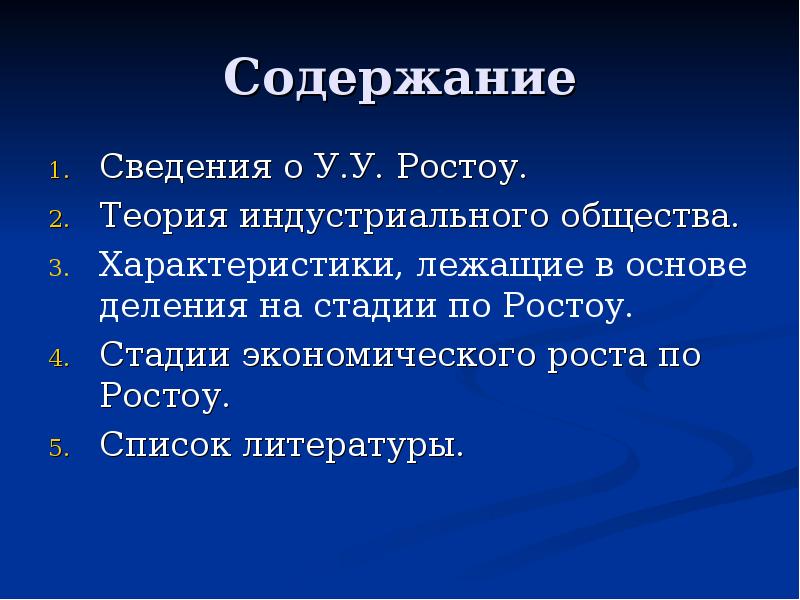 Содержание

1. Сведения о У.У. Ростоу.
2. Теория индустриального общества.
3. Характеристики, лежащие в основе деления на стадии по Ростоу.
4. Стадии экономического роста по Ростоу.
5. Список литературы.